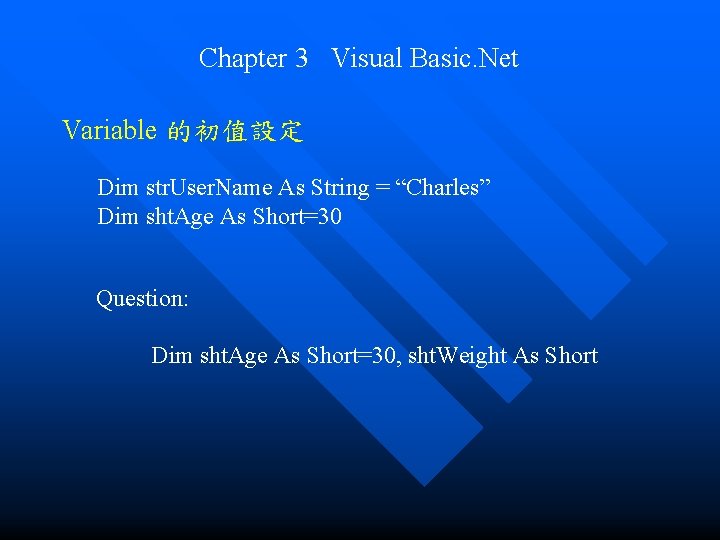 Chapter 3 Visual Basic.Net

Variable 的初值設定

Dim strUserName As String = “Charles”
Dim shtAge As Short=30

Question:

Dim shtAge As Short=30, shtWeight As Short